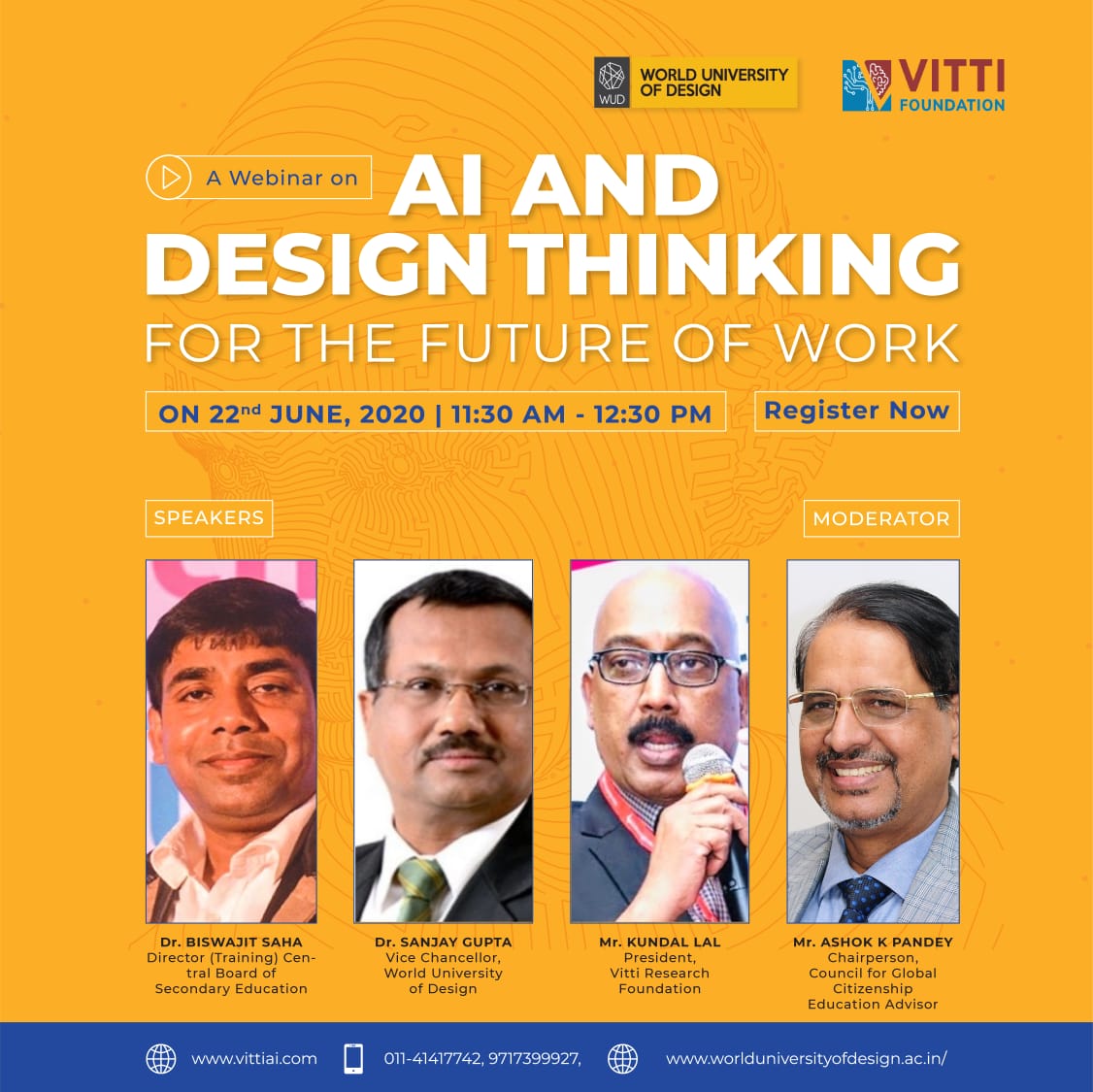 WUD WORLD UNIVERSITY OF DESIGN

VITTI FOUNDATION

A Webinar on AI AND DESIGN THINKING FOR THE FUTURE OF WORK

ON 22$^{nd}$ JUNE, 2020 | 11:30 AM - 12:30 PM

Register Now

SPEAKERS

MODERATOR

Dr. BISWAJIT SAHA
Director (Training) Central Board of Secondary Education

Dr. SANJAY GUPTA
Vice Chancellor, World University of Design

Mr. KUNDAL LAL
President, Vitti Research Foundation

Mr. ASHOK K PANDEY
Chairperson, Council for Global Citizenship Education Advisor

www.vittiai.com 011-41417742, 9717399927, www.worlduniversityofdesign.ac.in/